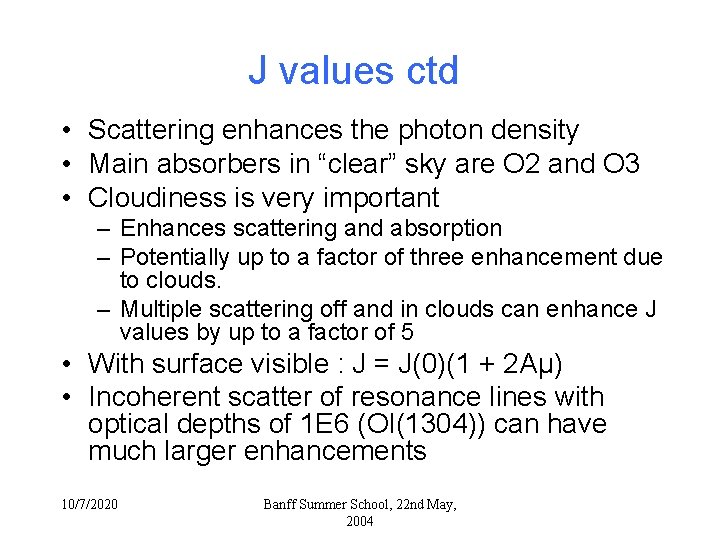 J values ctd

• Scattering enhances the photon density
• Main absorbers in “clear” sky are O2 and O3
• Cloudiness is very important
  – Enhances scattering and absorption
  – Potentially up to a factor of three enhancement due to clouds.
  – Multiple scattering off and in clouds can enhance J values by up to a factor of 5
• With surface visible : J = J(0)(1 + 2Aμ)
• Incoherent scatter of resonance lines with optical depths of 1E6 (OI(1304)) can have much larger enhancements

10/7/2020

Banff Summer School, 22nd May, 2004